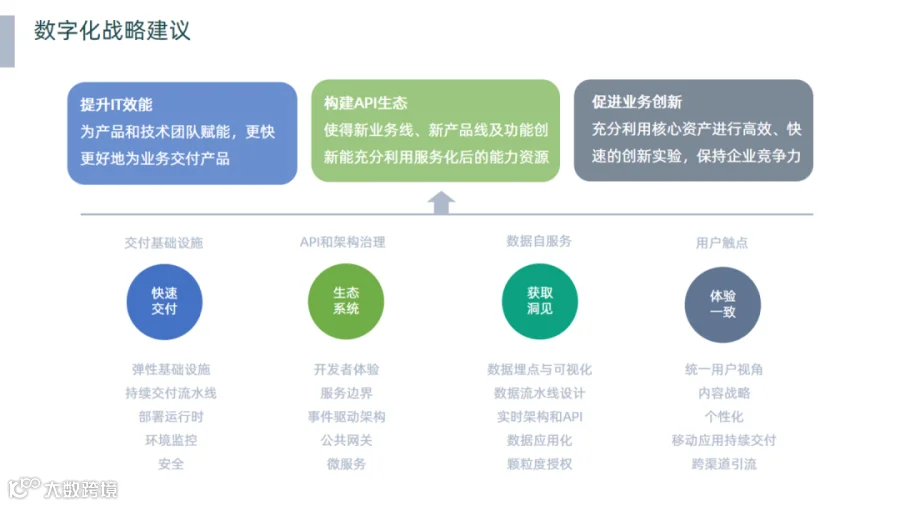 数字化战略建议

提升IT效能
为产品和技术团队赋能，更快更好地为业务交付产品

构建API生态
使得新业务线、新产品线及功能创新能充分利用服务化后的能力资源

促进业务创新
充分利用核心资产进行高效、快速的创新实验，保持企业竞争力

交付基础设施

快速交付

弹性基础设施
持续交付流水线
部署运行时
环境监控
安全

API和架构治理

生态系统

开发者体验
服务边界
事件驱动架构
公共网关
微服务

数据自服务

获取洞见

数据埋点与可视化
数据流水线设计
实时架构和API
数据应用化
颗粒度授权

用户触点

体验一致

统一用户视角
内容战略
个性化
移动应用持续交付
跨渠道引流

大数跨境